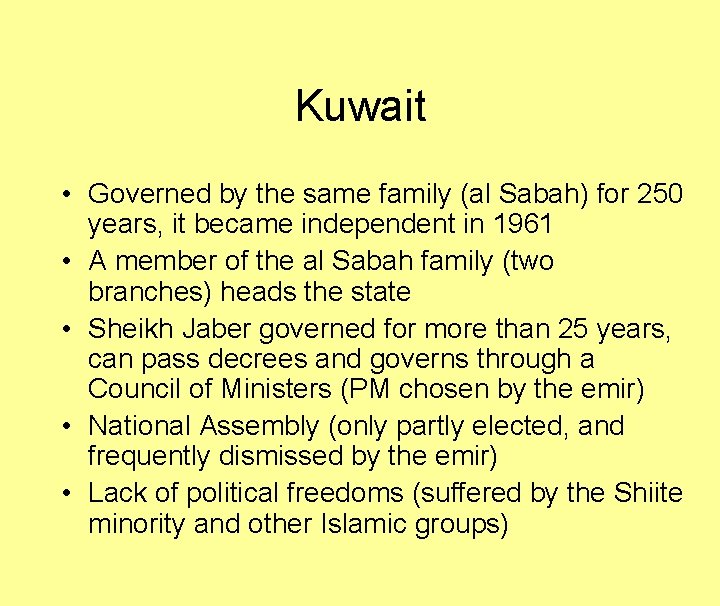 Kuwait

• Governed by the same family (al Sabah) for 250 years, it became independent in 1961
• A member of the al Sabah family (two branches) heads the state
• Sheikh Jaber governed for more than 25 years, can pass decrees and governs through a Council of Ministers (PM chosen by the emir)
• National Assembly (only partly elected, and frequently dismissed by the emir)
• Lack of political freedoms (suffered by the Shiite minority and other Islamic groups)